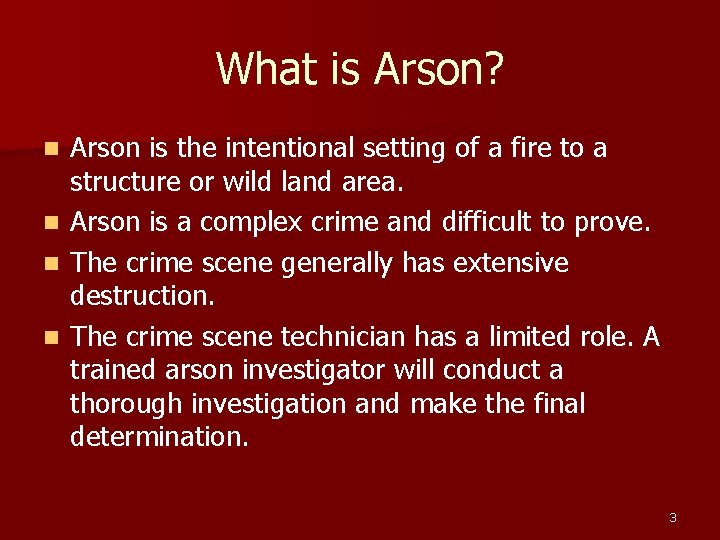 What is Arson?

- Arson is the intentional setting of a fire to a structure or wild land area.
- Arson is a complex crime and difficult to prove.
- The crime scene generally has extensive destruction.
- The crime scene technician has a limited role. A trained arson investigator will conduct a thorough investigation and make the final determination.

3